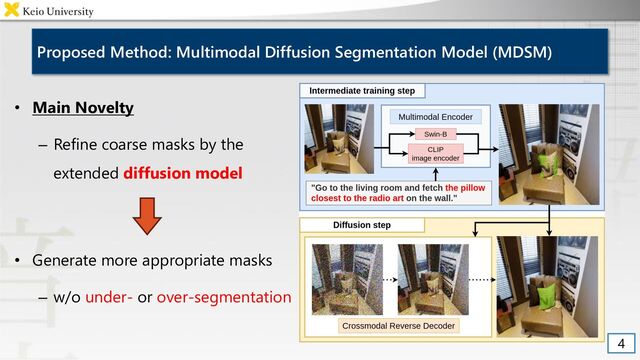 Keio University

Proposed Method: Multimodal Diffusion Segmentation Model (MDSM)

• Main Novelty

– Refine coarse masks by the extended diffusion model

• Generate more appropriate masks

– w/o under- or over-segmentation

Intermediate training step

Multimodal Encoder

Swin-B

CLIP image encoder

"Go to the living room and fetch the pillow closest to the radio art on the wall."

Diffusion step

Crossmodal Reverse Decoder

4